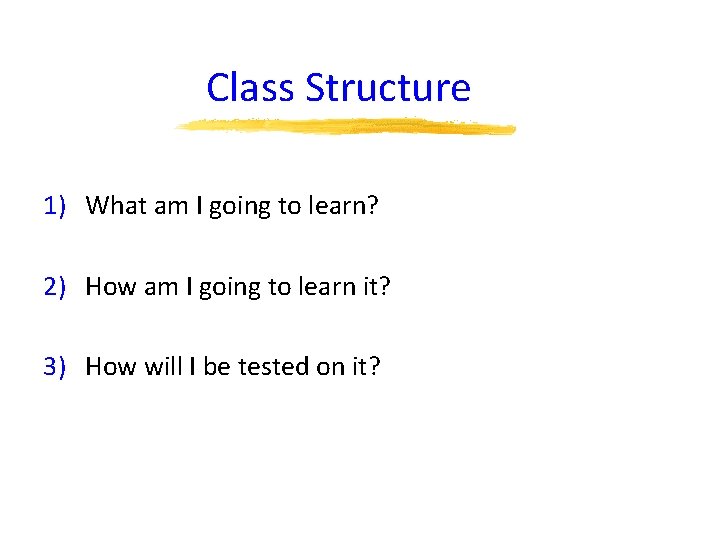 Class Structure

1) What am I going to learn?

2) How am I going to learn it?

3) How will I be tested on it?